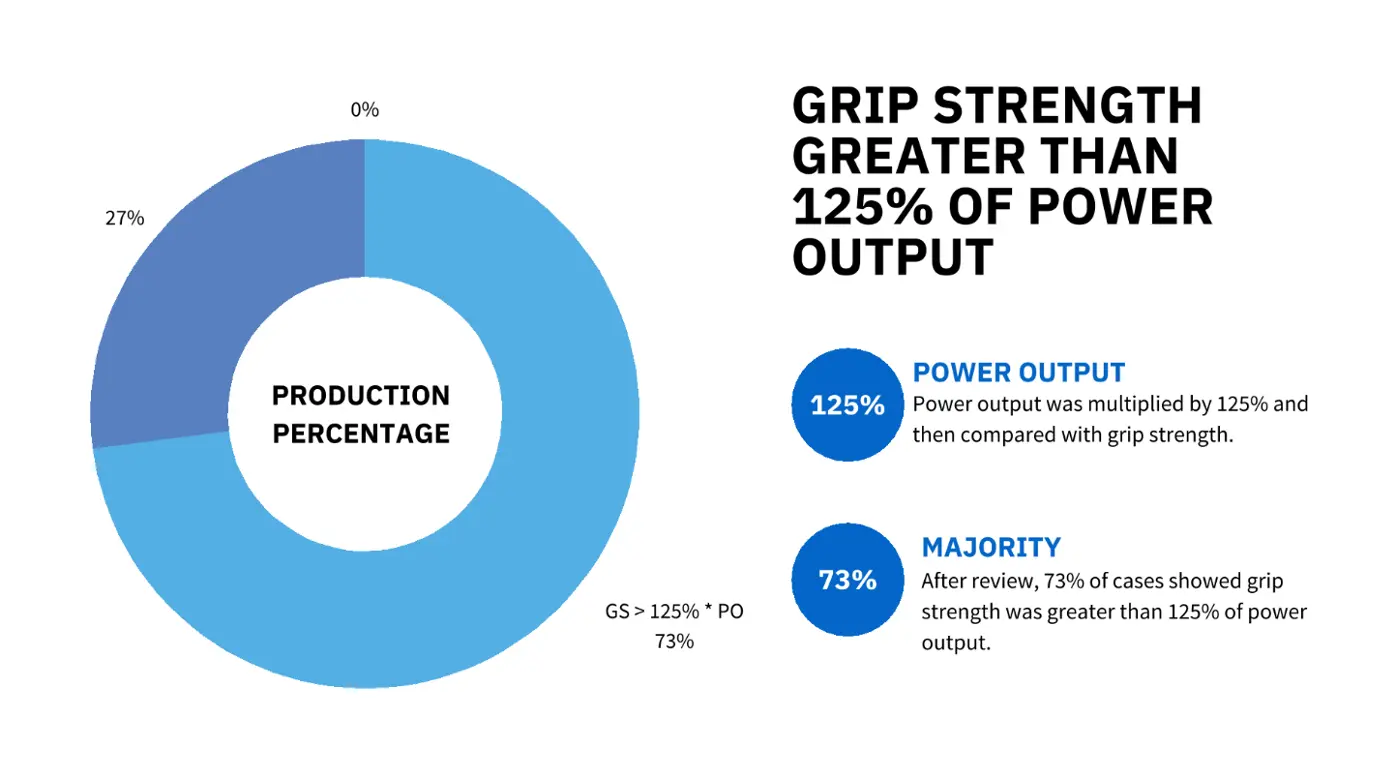 0%

27%

PRODUCTION PERCENTAGE

GS > 125% * PO
73%

GRIP STRENGTH GREATER THAN 125% OF POWER OUTPUT

125%

POWER OUTPUT

Power output was multiplied by 125% and then compared with grip strength.

73%

MAJORITY

After review, 73% of cases showed grip strength was greater than 125% of power output.